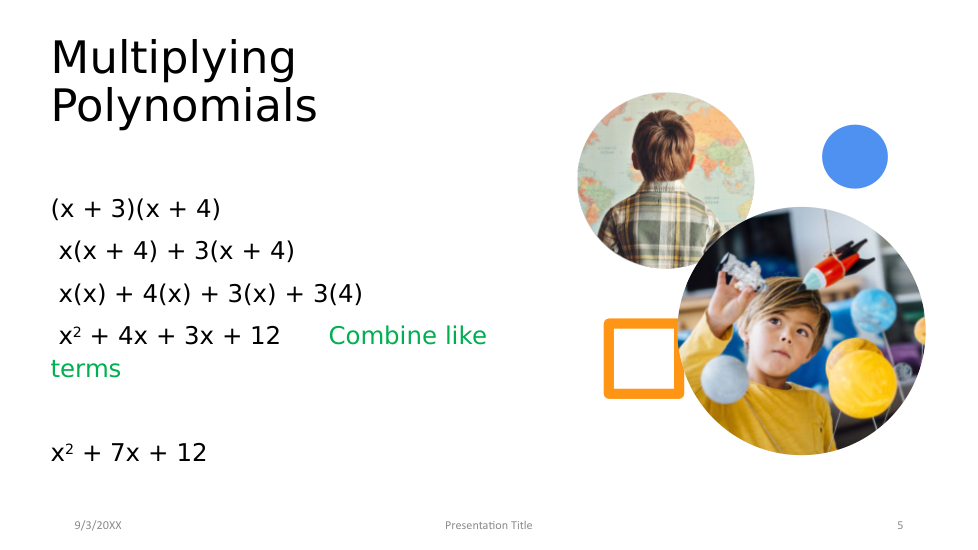 Multiplying Polynomials

$(x + 3)(x + 4)$

$x(x + 4) + 3(x + 4)$

$x(x) + 4(x) + 3(x) + 3(4)$

$x^2 + 4x + 3x + 12$ Combine like terms

$x^2 + 7x + 12$

9/3/20XX

Presentation Title

5